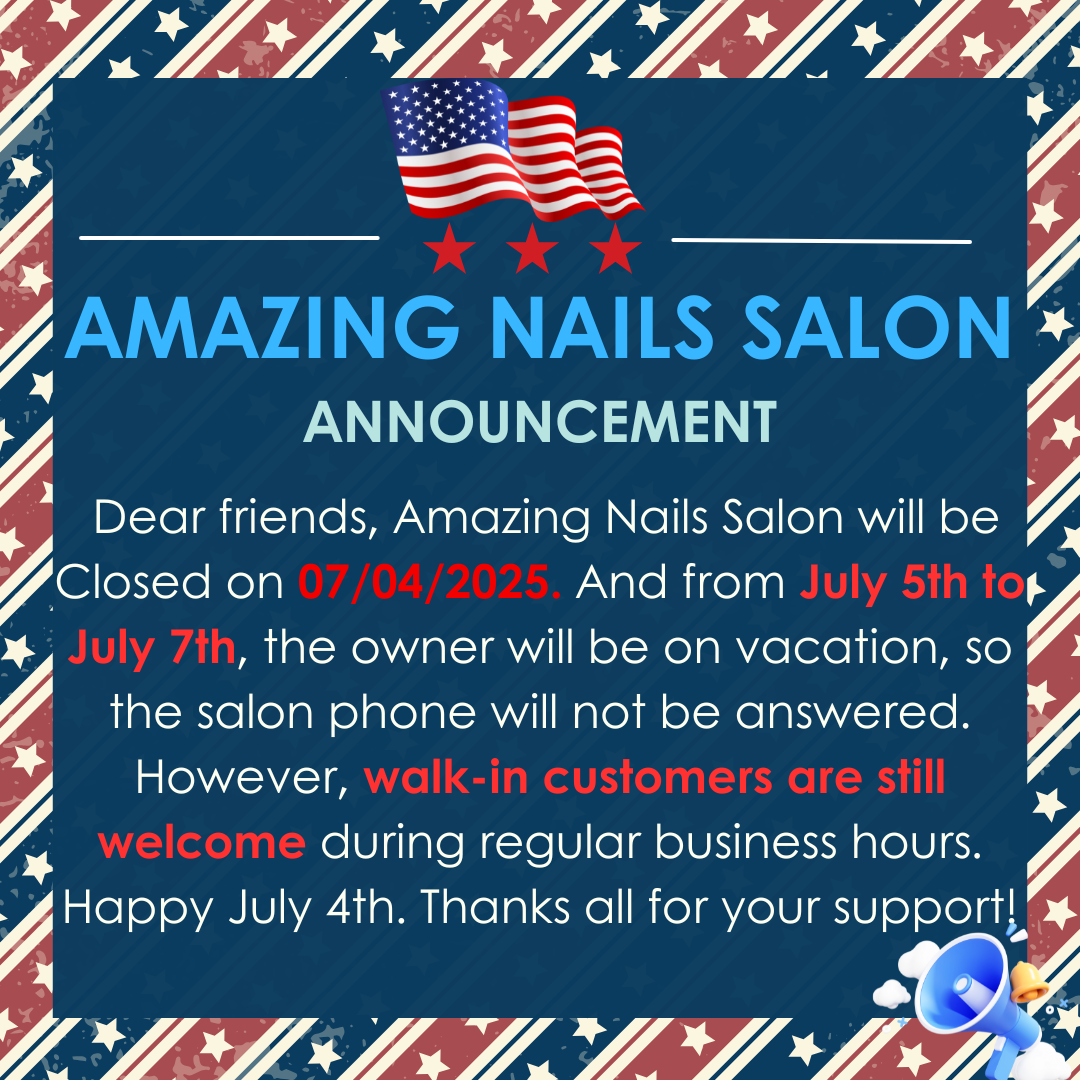 AMAZING NAILS SALON

ANNOUNCEMENT

Dear friends, Amazing Nails Salon will be Closed on 07/04/2025. And from July 5th to July 7th, the owner will be on vacation, so the salon phone will not be answered. However, walk-in customers are still welcome during regular business hours. Happy July 4th. Thanks all for your support!